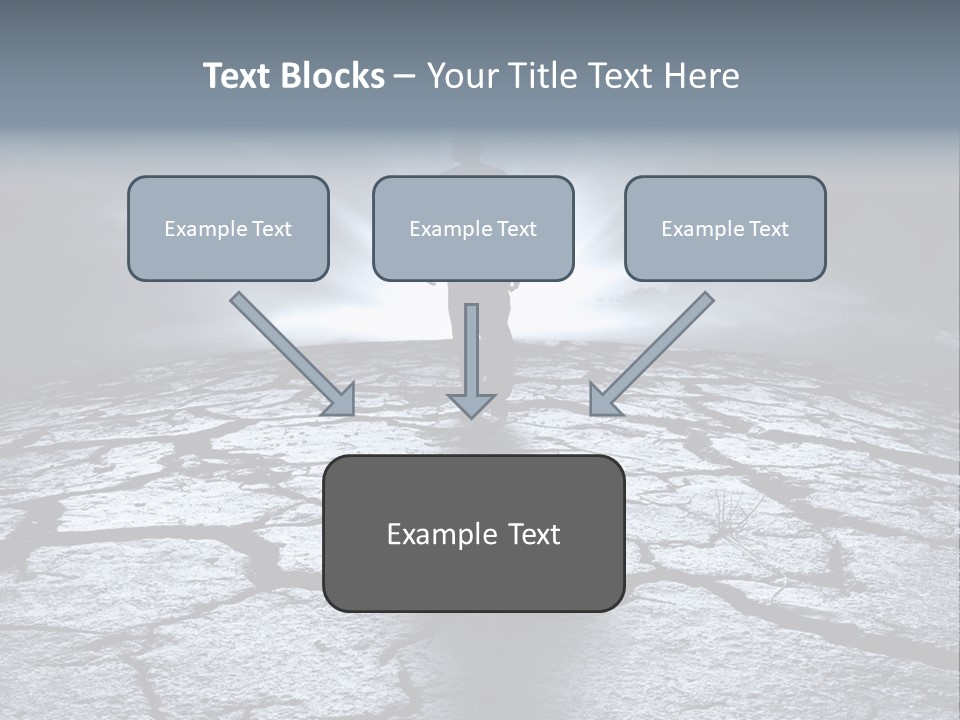 Text Blocks – Your Title Text Here

Example Text

Example Text

Example Text

Example Text